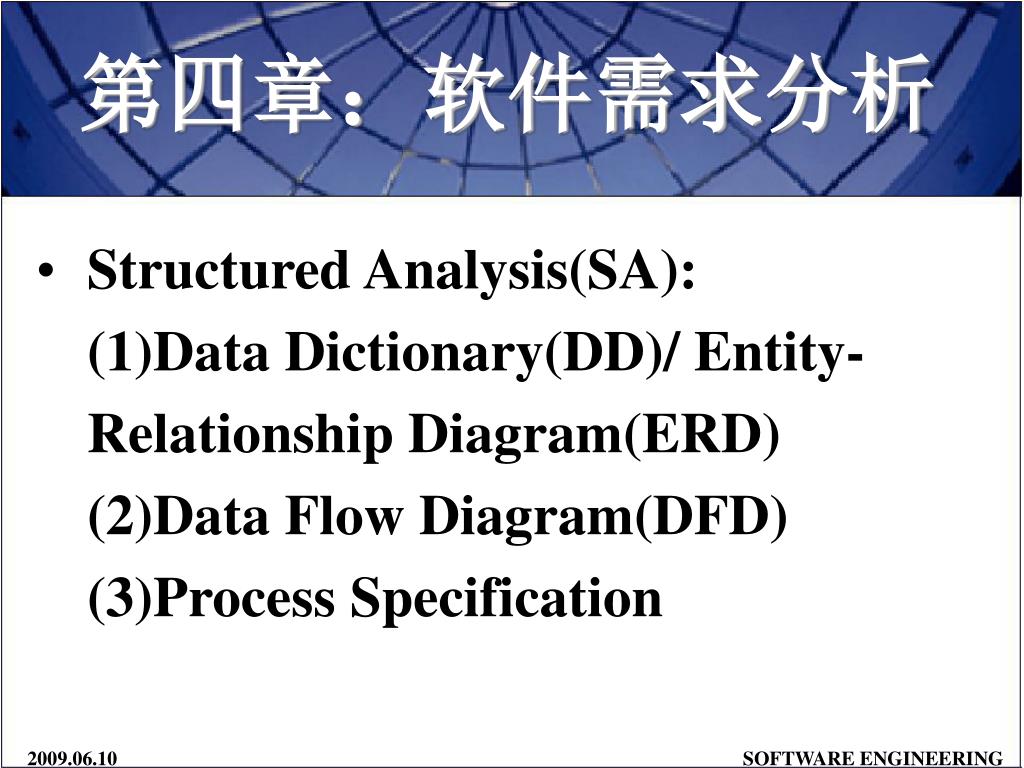 第四章：软件需求分析

• Structured Analysis(SA):
(1)Data Dictionary(DD)/ Entity-Relationship Diagram(ERD)
(2)Data Flow Diagram(DFD)
(3)Process Specification

2009.06.10

SOFTWARE ENGINEERING